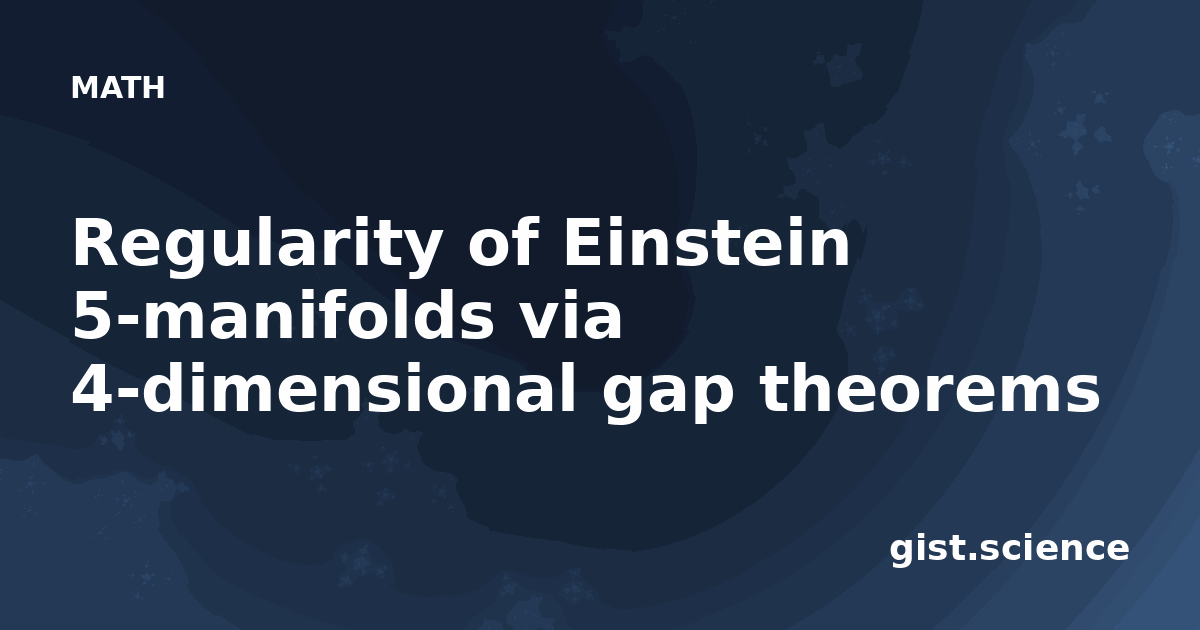 MATH

Regularity of Einstein 5-manifolds via 4-dimensional gap theorems

gist.science